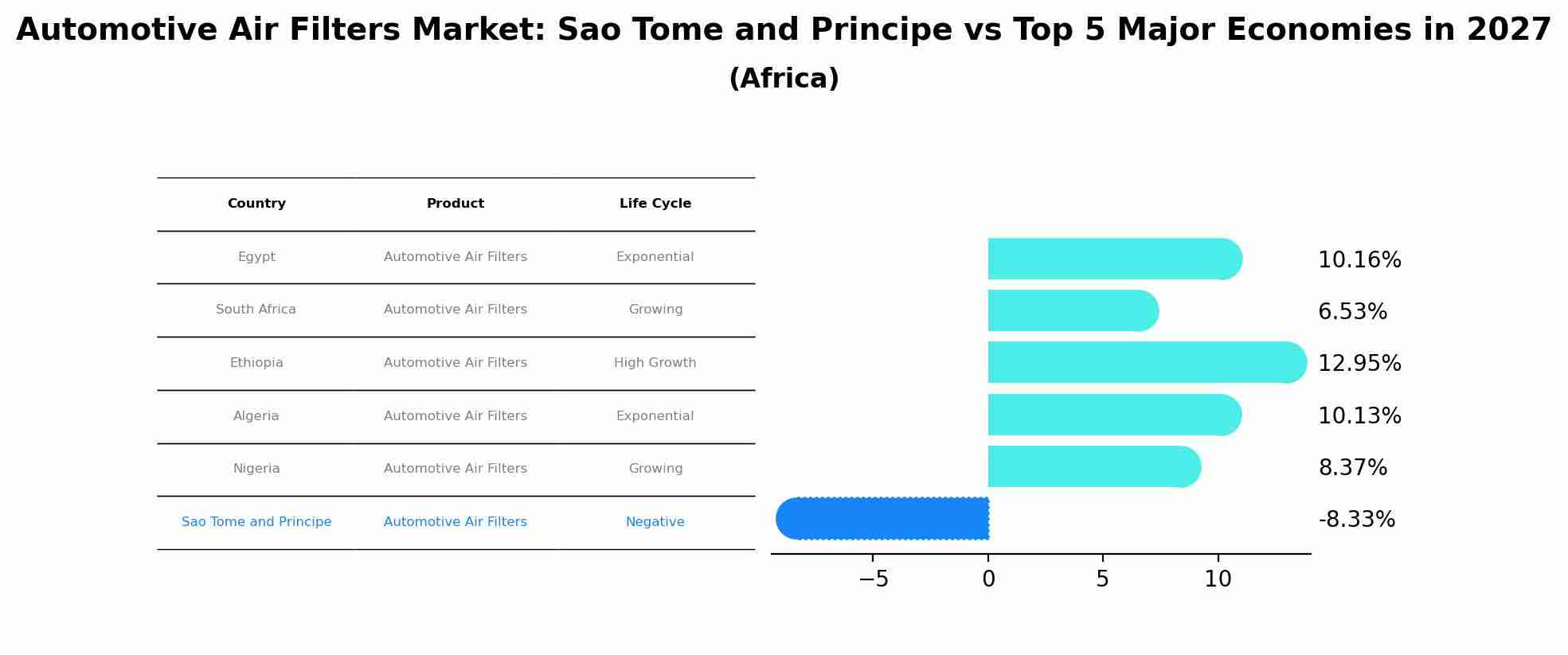 Automotive Air Filters Market: Sao Tome and Principe vs Top 5 Major Economies in 2027
(Africa)

| Country | Product | Life Cycle |
|---|---|---|
| Egypt | Automotive Air Filters | Exponential |
| South Africa | Automotive Air Filters | Growing |
| Ethiopia | Automotive Air Filters | High Growth |
| Algeria | Automotive Air Filters | Exponential |
| Nigeria | Automotive Air Filters | Growing |
| Sao Tome and Principe | Automotive Air Filters | Negative |

10.16%
6.53%
12.95%
10.13%
8.37%
-8.33%

−5 0 5 10